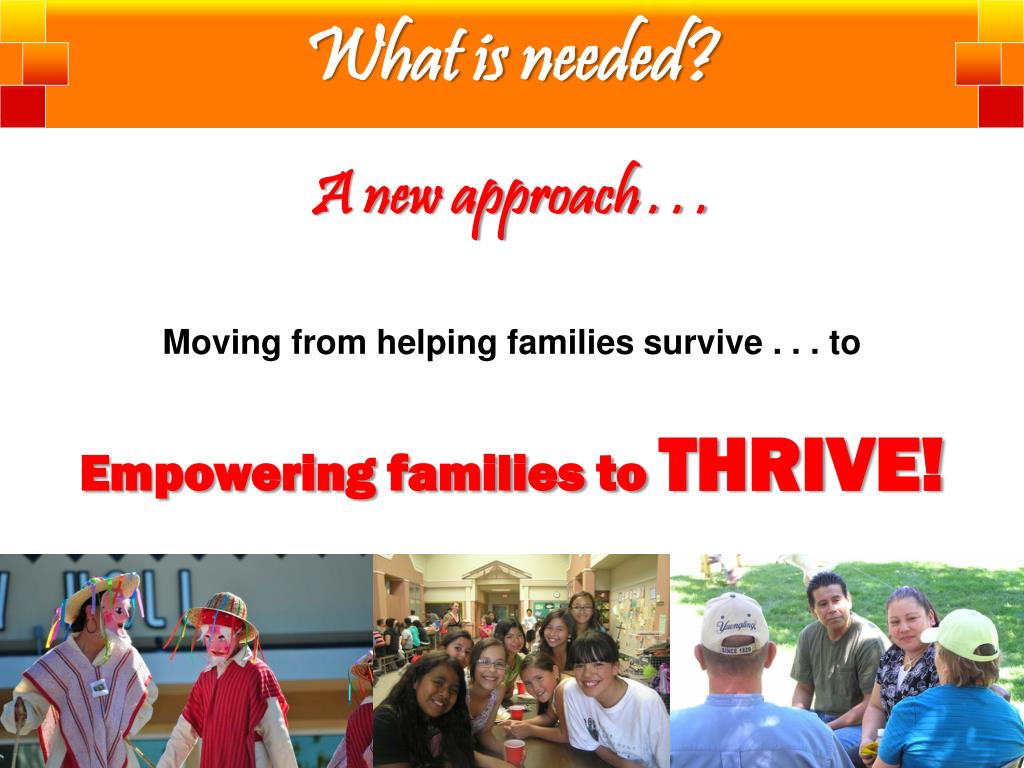 What is needed?

A new approach . . .

Moving from helping families survive . . . to

Empowering families to THRIVE!

Yuengling
SINCE 1829